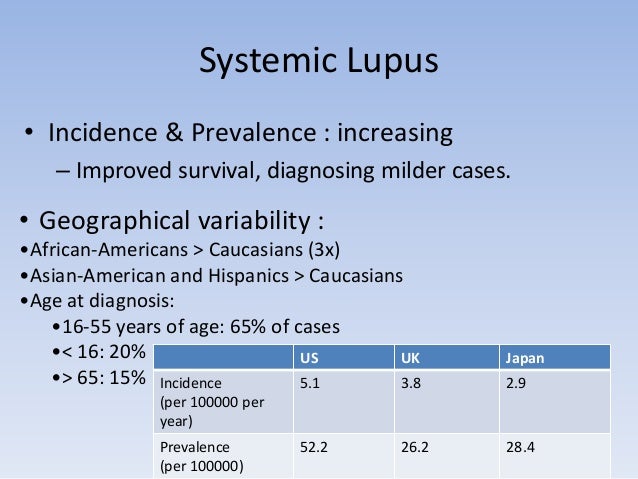 Systemic Lupus

• Incidence & Prevalence : increasing
– Improved survival, diagnosing milder cases.

• Geographical variability :
•African-Americans > Caucasians (3x)
•Asian-American and Hispanics > Caucasians
•Age at diagnosis:
•16-55 years of age: 65% of cases
•< 16: 20%
•> 65: 15%

| | US | UK | Japan |
|---|---|---|---|
| Incidence (per 100000 per year) | 5.1 | 3.8 | 2.9 |
| Prevalence (per 100000) | 52.2 | 26.2 | 28.4 |